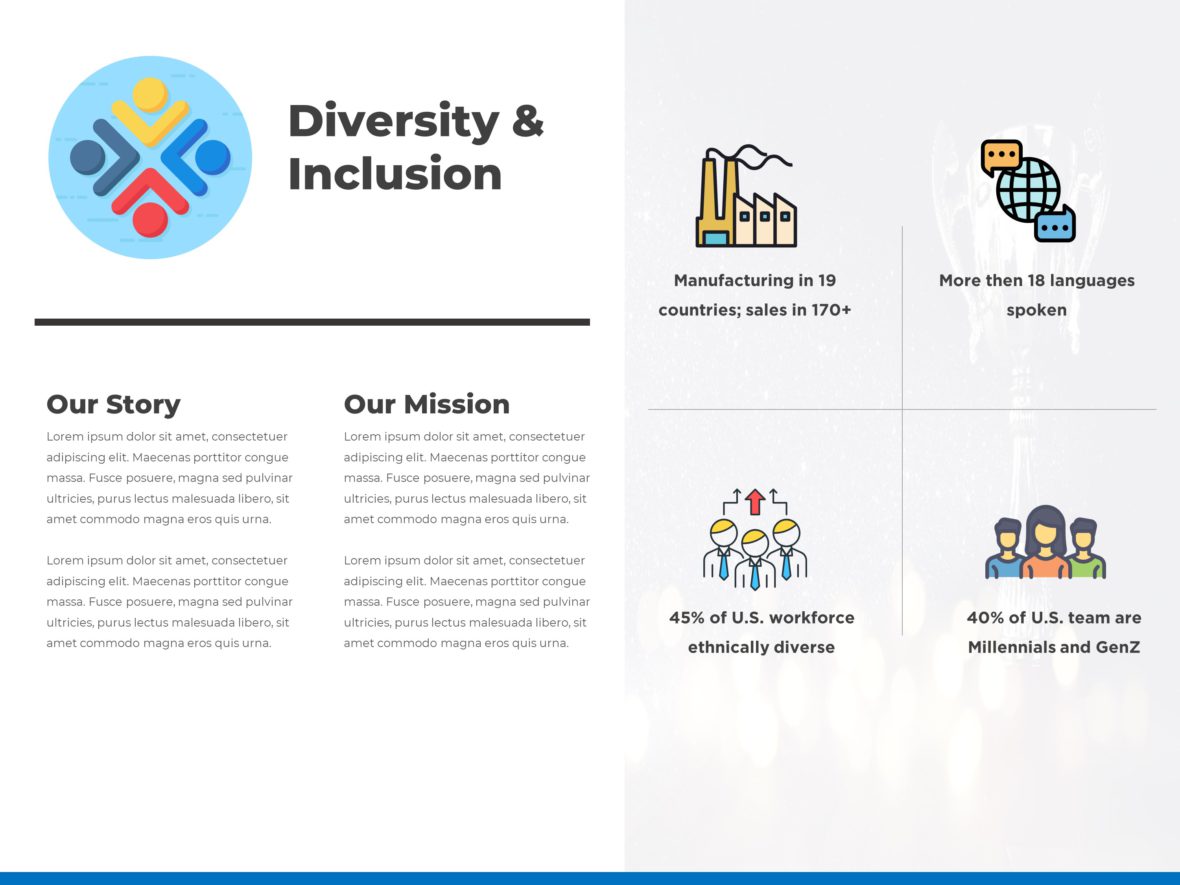 Diversity & Inclusion

Our Story

Lorem ipsum dolor sit amet, consectetuer adipiscing elit. Maecenas porttitor congue massa. Fusce posuere, magna sed pulvinar ultricies, purus lectus malesuada libero, sit amet commodo magna eros quis urna.

Lorem ipsum dolor sit amet, consectetuer adipiscing elit. Maecenas porttitor congue massa. Fusce posuere, magna sed pulvinar ultricies, purus lectus malesuada libero, sit amet commodo magna eros quis urna.

Our Mission

Lorem ipsum dolor sit amet, consectetuer adipiscing elit. Maecenas porttitor congue massa. Fusce posuere, magna sed pulvinar ultricies, purus lectus malesuada libero, sit amet commodo magna eros quis urna.

Lorem ipsum dolor sit amet, consectetuer adipiscing elit. Maecenas porttitor congue massa. Fusce posuere, magna sed pulvinar ultricies, purus lectus malesuada libero, sit amet commodo magna eros quis urna.

Manufacturing in 19 countries; sales in 170+

More then 18 languages spoken

45% of U.S. workforce ethnically diverse

40% of U.S. team are Millennials and GenZ